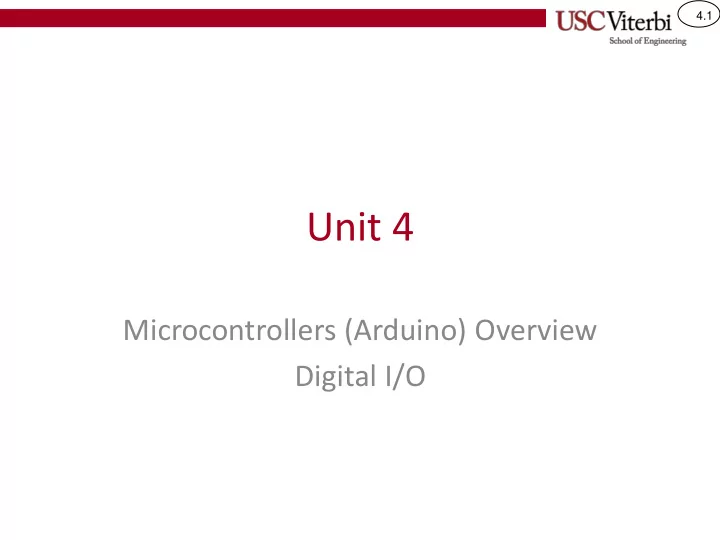 USC Viterbi
School of Engineering

4.1

Unit 4

Microcontrollers (Arduino) Overview
Digital I/O